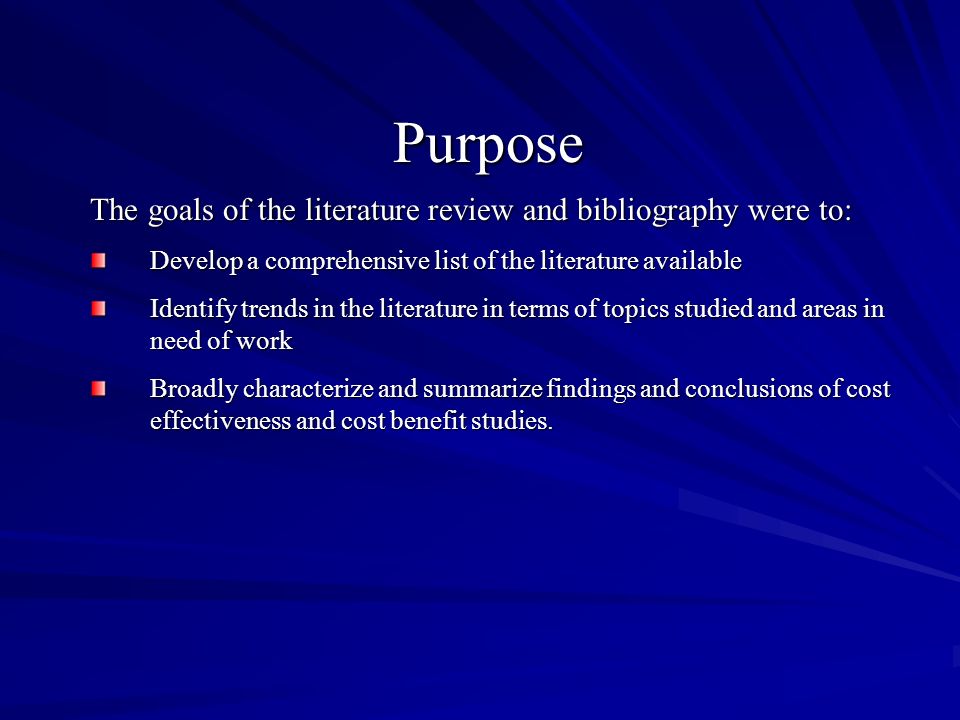 Purpose

The goals of the literature review and bibliography were to:

Develop a comprehensive list of the literature available

Identify trends in the literature in terms of topics studied and areas in need of work

Broadly characterize and summarize findings and conclusions of cost effectiveness and cost benefit studies.